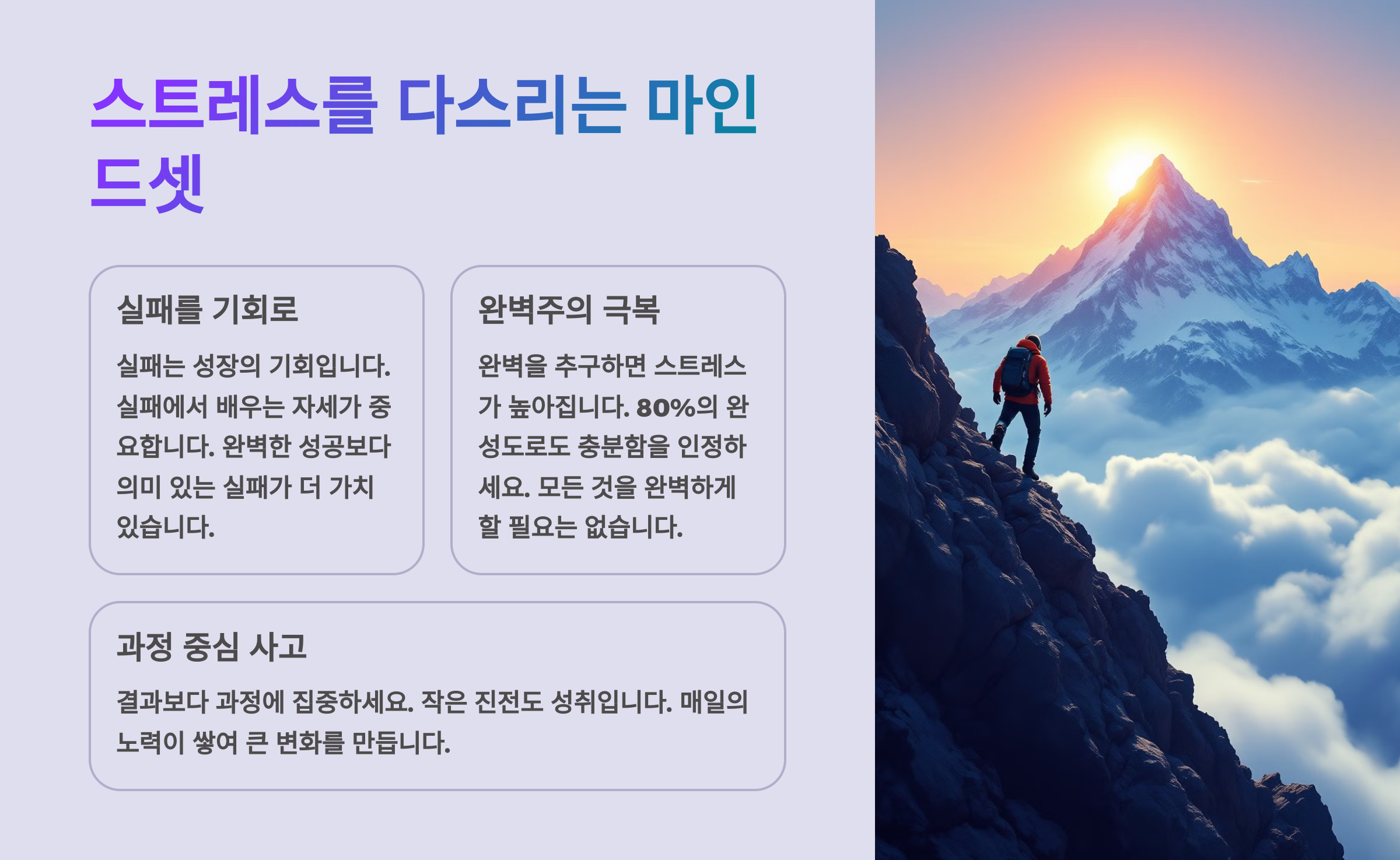 스트레스를 다스리는 마인드셋

실패를 기회로

실패는 성장의 기회입니다. 실패에서 배우는 자세가 중요합니다. 완벽한 성공보다 의미 있는 실패가 더 가치 있습니다.

완벽주의 극복

완벽을 추구하면 스트레스가 높아집니다. 80%의 완성도로도 충분함을 인정하세요. 모든 것을 완벽하게 할 필요는 없습니다.

과정 중심 사고

결과보다 과정에 집중하세요. 작은 진전도 성취입니다. 매일의 노력이 쌓여 큰 변화를 만듭니다.